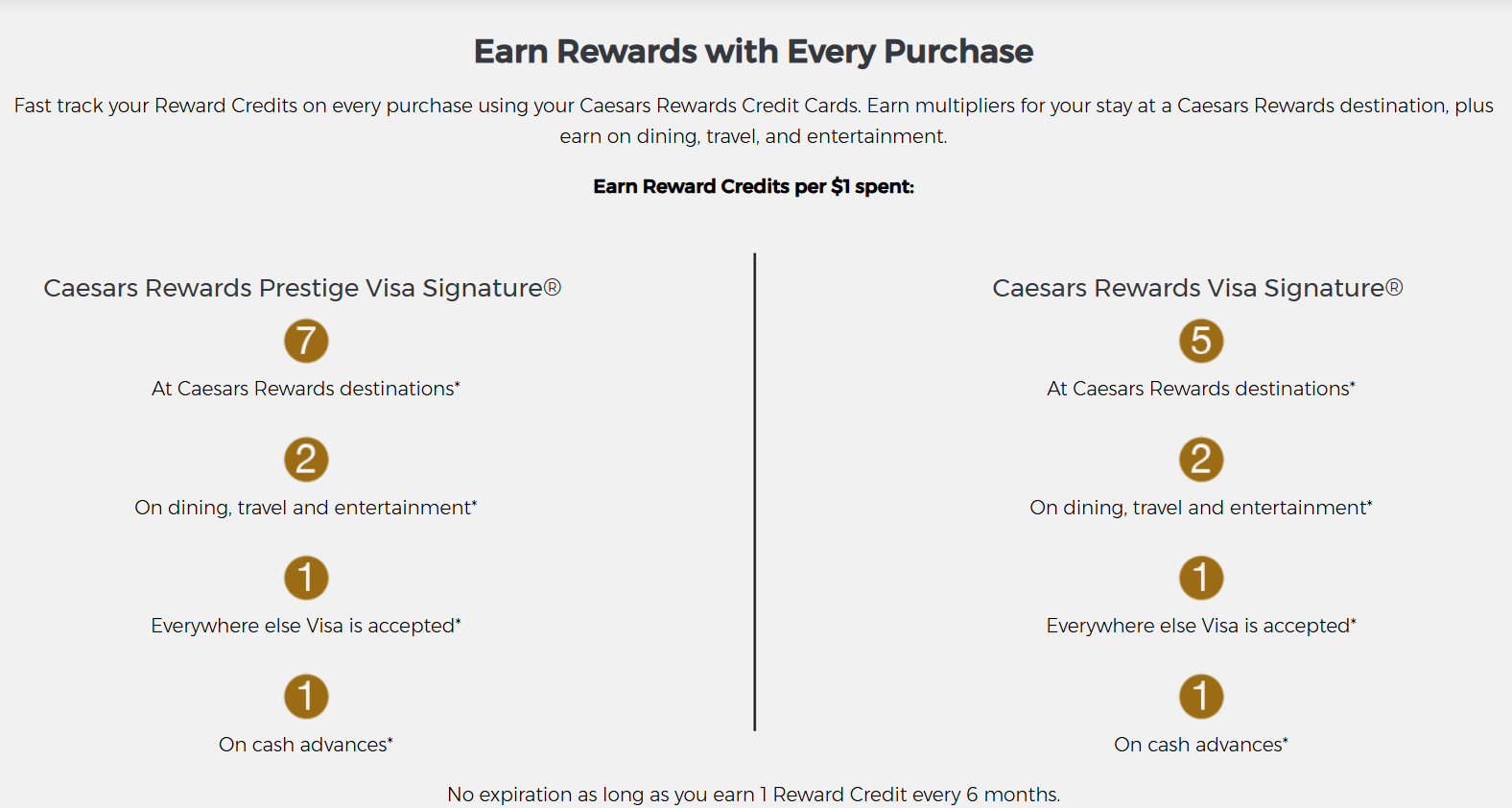 Earn Rewards with Every Purchase

Fast track your Reward Credits on every purchase using your Caesars Rewards Credit Cards. Earn multipliers for your stay at a Caesars Rewards destination, plus earn on dining, travel, and entertainment.

Earn Reward Credits per $1 spent:

Caesars Rewards Prestige Visa Signature®

7

At Caesars Rewards destinations*

2

On dining, travel and entertainment*

1

Everywhere else Visa is accepted*

1

On cash advances*

Caesars Rewards Visa Signature®

5

At Caesars Rewards destinations*

2

On dining, travel and entertainment*

1

Everywhere else Visa is accepted*

1

On cash advances*

No expiration as long as you earn 1 Reward Credit every 6 months.